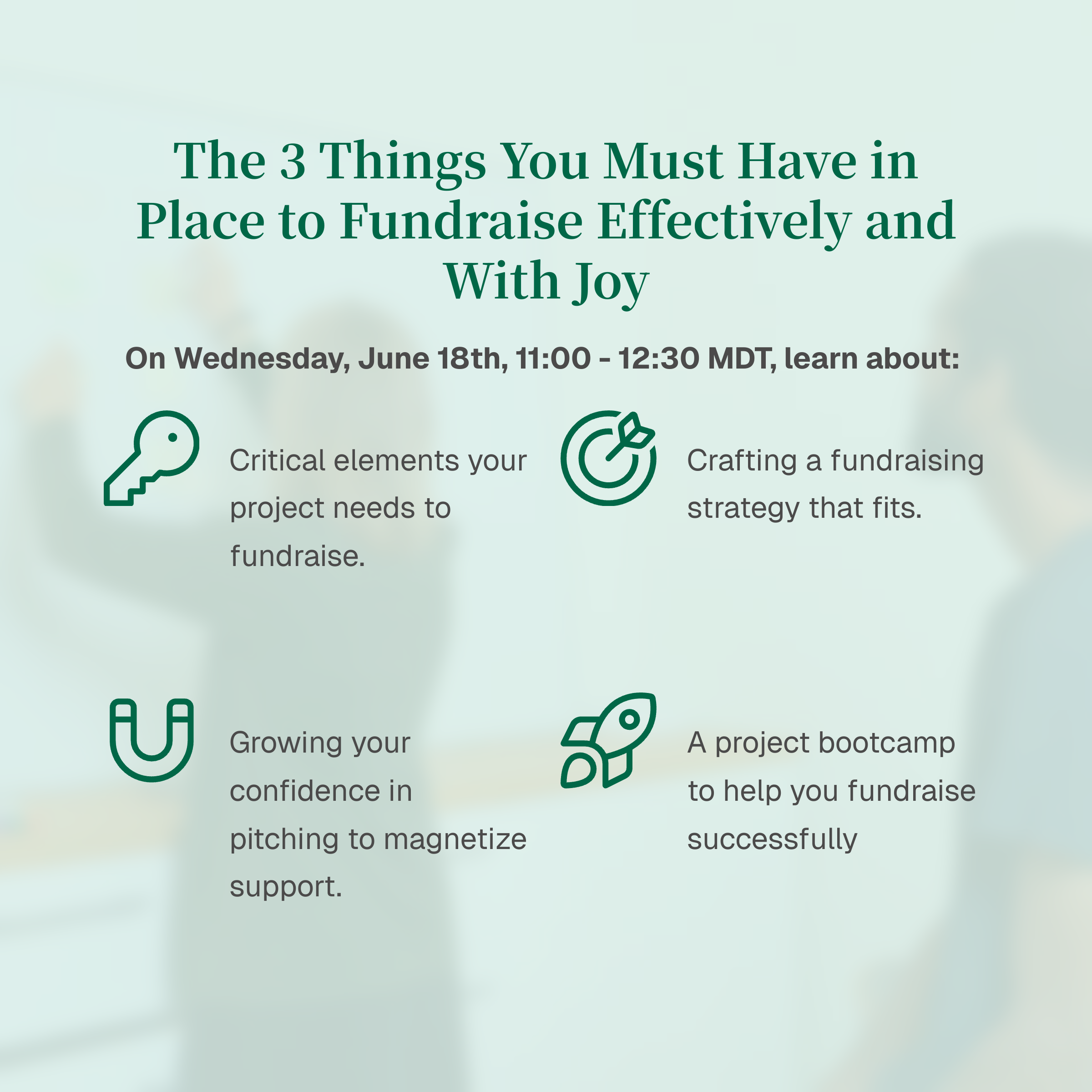 The 3 Things You Must Have in Place to Fundraise Effectively and With Joy

On Wednesday, June 18th, 11:00 - 12:30 MDT, learn about:

Critical elements your project needs to fundraise.

Crafting a fundraising strategy that fits.

Growing your confidence in pitching to magnetize support.

A project bootcamp to help you fundraise successfully